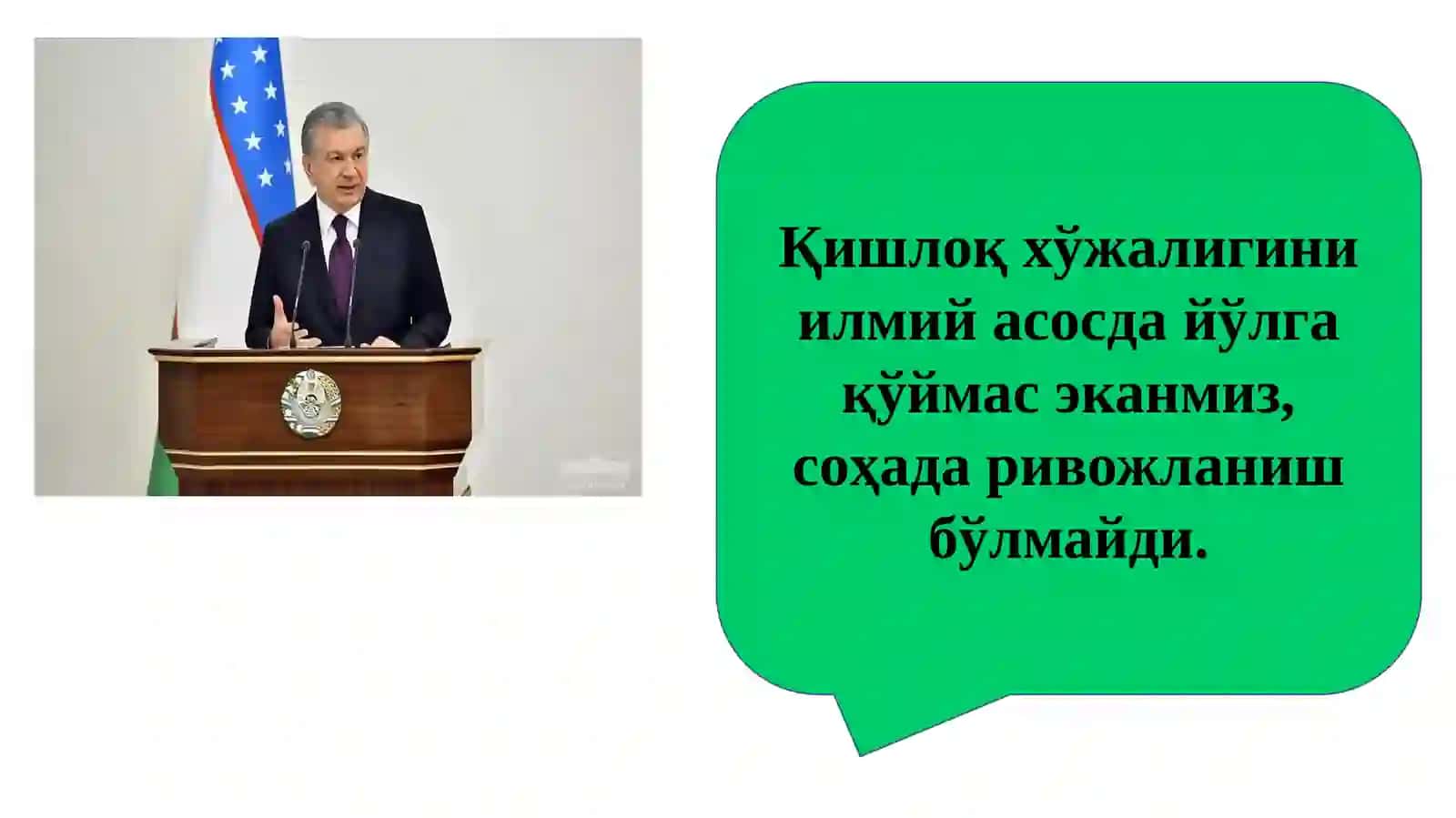 Қишлоқ хўжалигини илмий асосда йўлга қўймас эканмиз, соҳада ривожланиш бўлмайди.